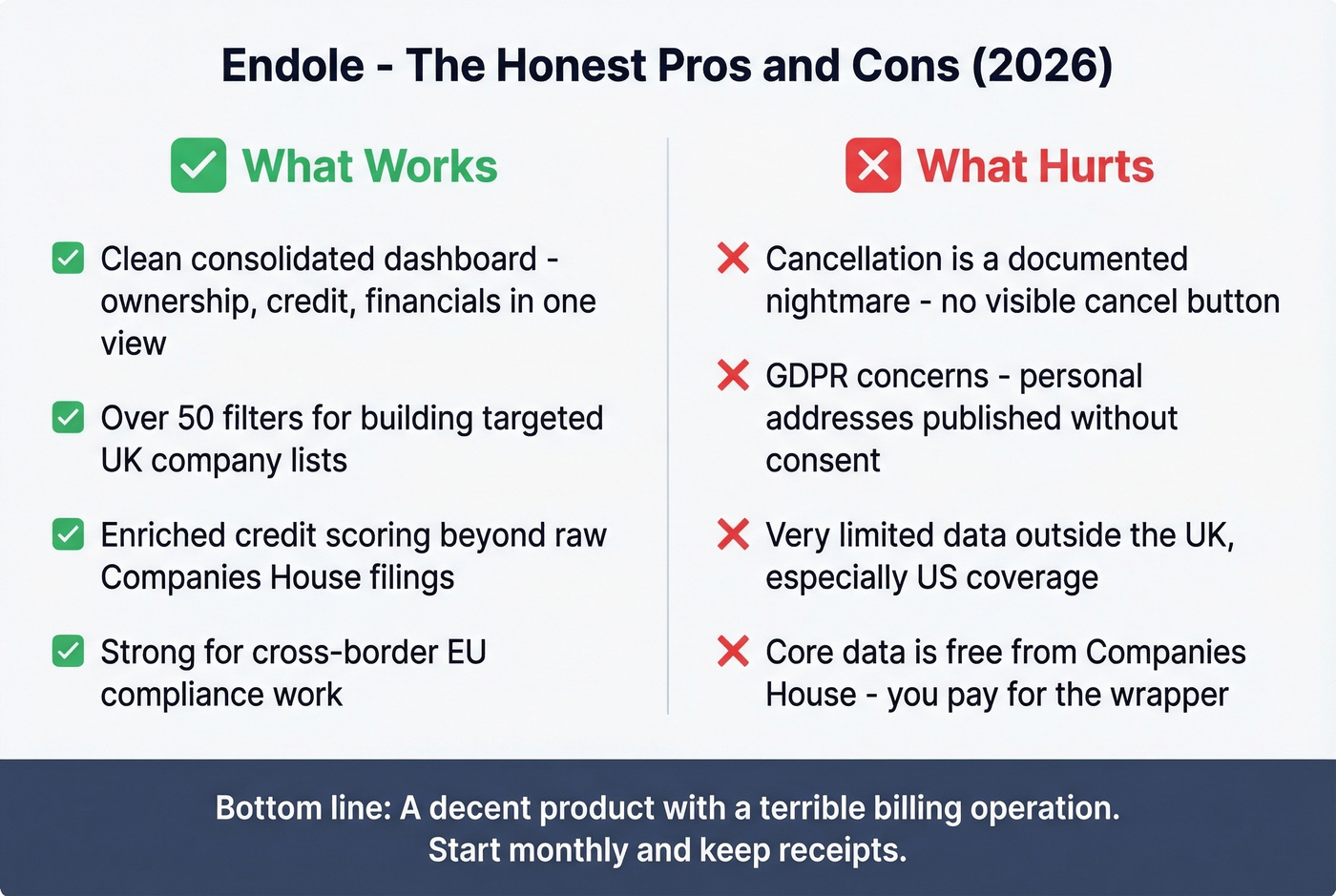 Endole - The Honest Pros and Cons (2026)

What Works

Clean consolidated dashboard - ownership, credit, financials in one view

Over 50 filters for building targeted UK company lists

Enriched credit scoring beyond raw Companies House filings

Strong for cross-border EU compliance work

What Hurts

Cancellation is a documented nightmare - no visible cancel button

GDPR concerns - personal addresses published without consent

Very limited data outside the UK, especially US coverage

Core data is free from Companies House - you pay for the wrapper

Bottom line: A decent product with a terrible billing operation. Start monthly and keep receipts.